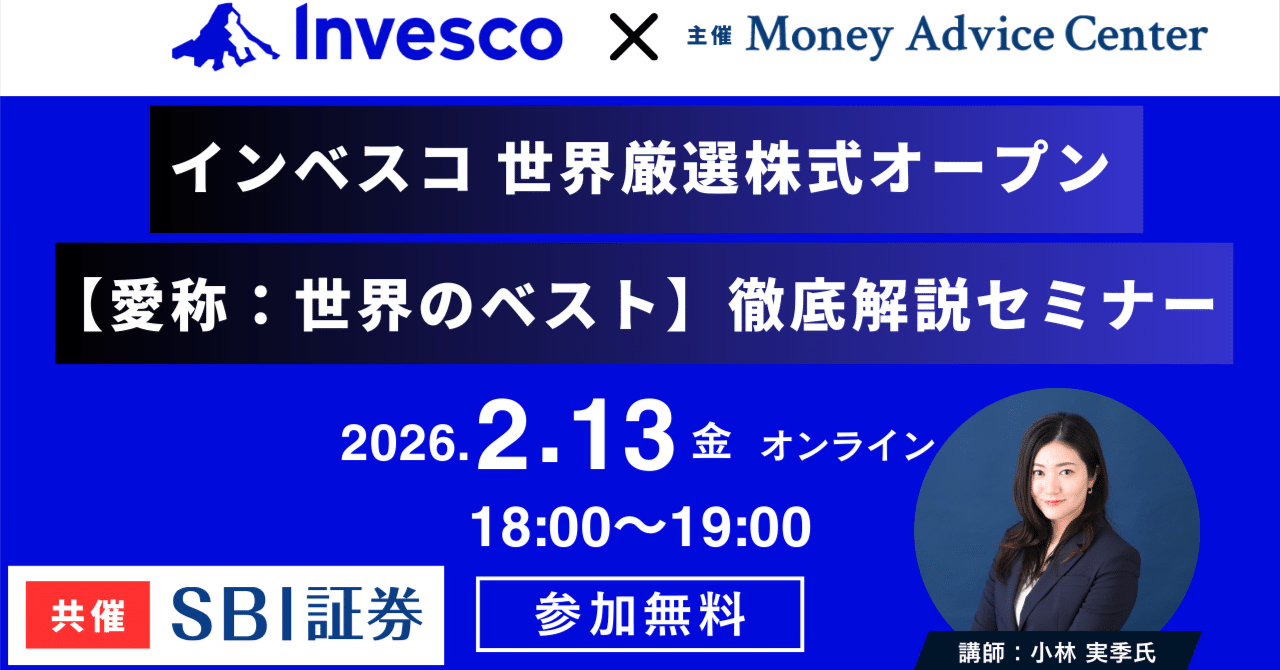 Invesco × 主催 Money Advice Center

インベスコ 世界厳選株式オープン

【愛称：世界のベスト】徹底解説セミナー

2026.2.13 金 オンライン

18:00〜19:00

共催 SBI証券

参加無料

講師：小林 実季氏